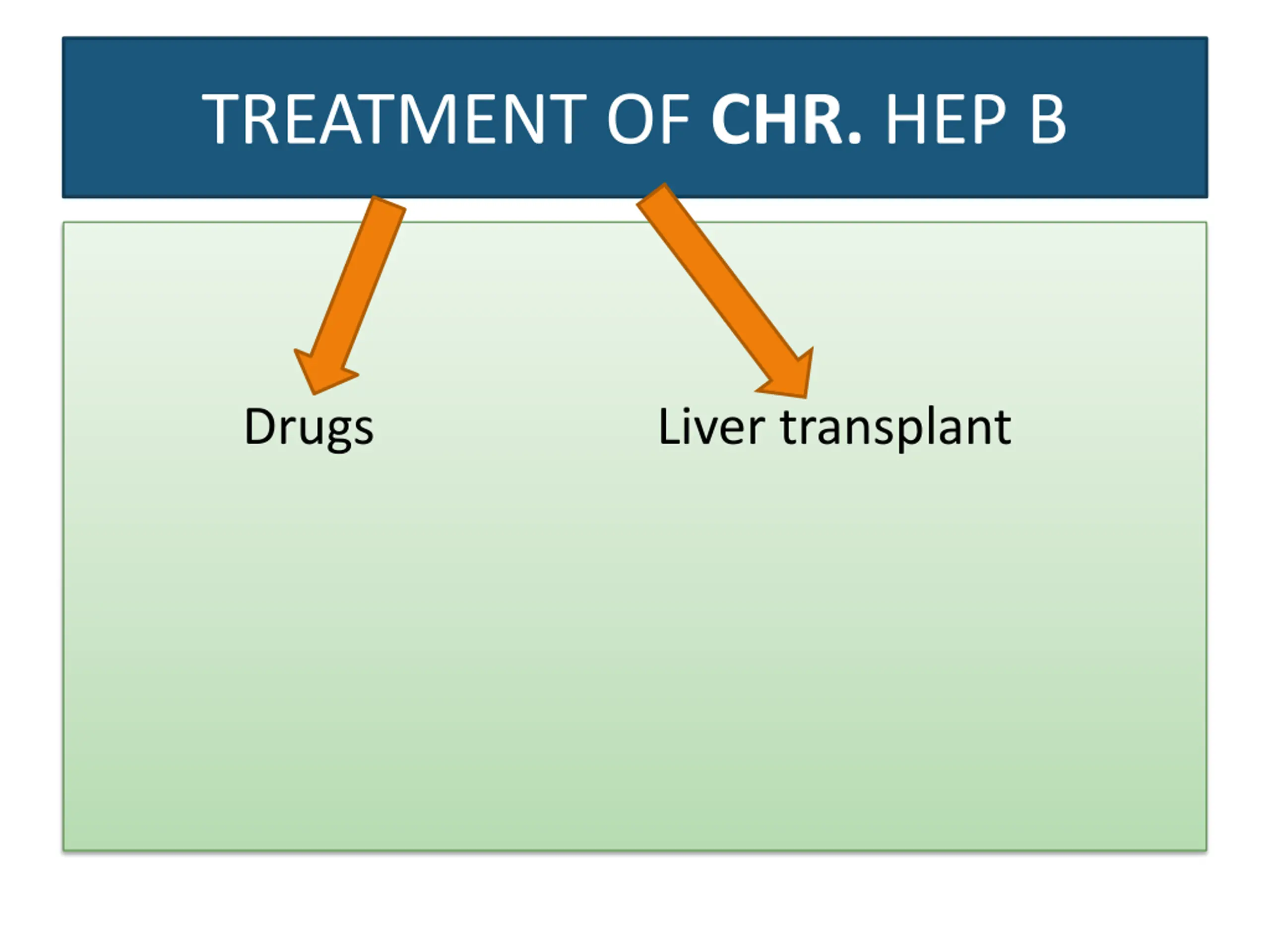 TREATMENT OF CHR. HEP B

Drugs

Liver transplant